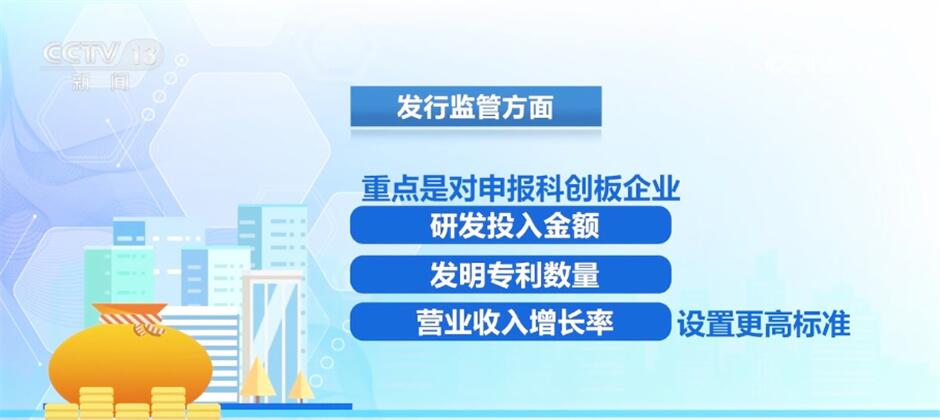 CCTV 13
新闻

发行监管方面

重点是对申报科创板企业

研发投入金额

发明专利数量

营业收入增长率

设置更高标准